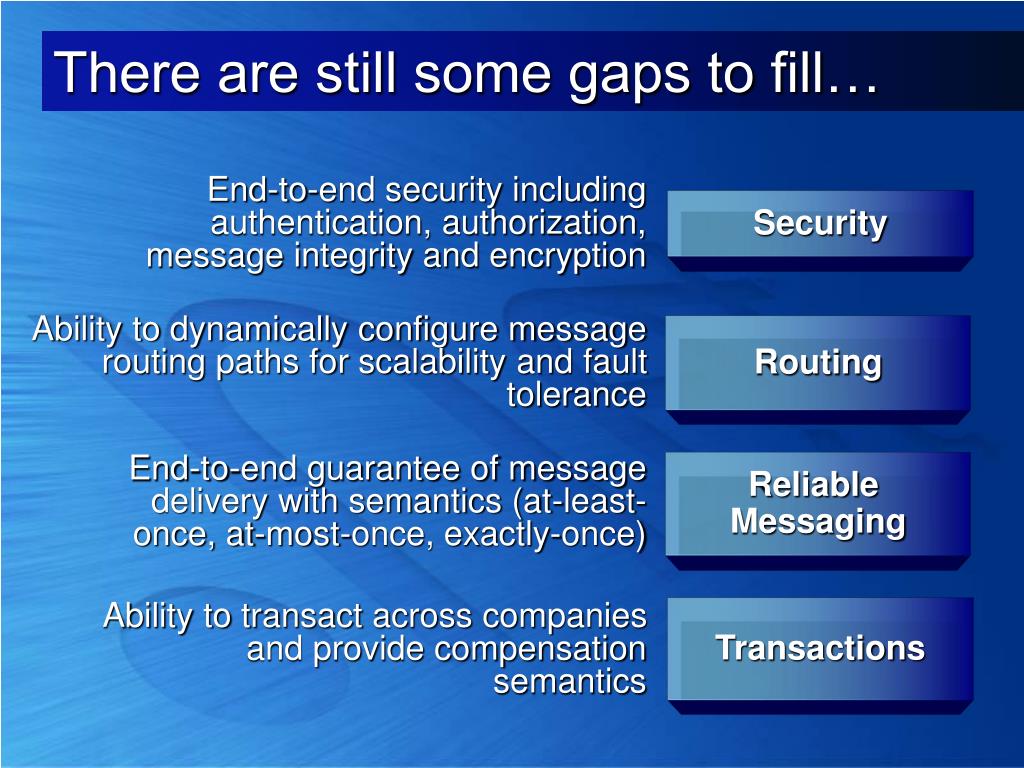 There are still some gaps to fill…

End-to-end security including authentication, authorization, message integrity and encryption

Security

Ability to dynamically configure message routing paths for scalability and fault tolerance

Routing

End-to-end guarantee of message delivery with semantics (at-least-once, at-most-once, exactly-once)

Reliable Messaging

Ability to transact across companies and provide compensation semantics

Transactions